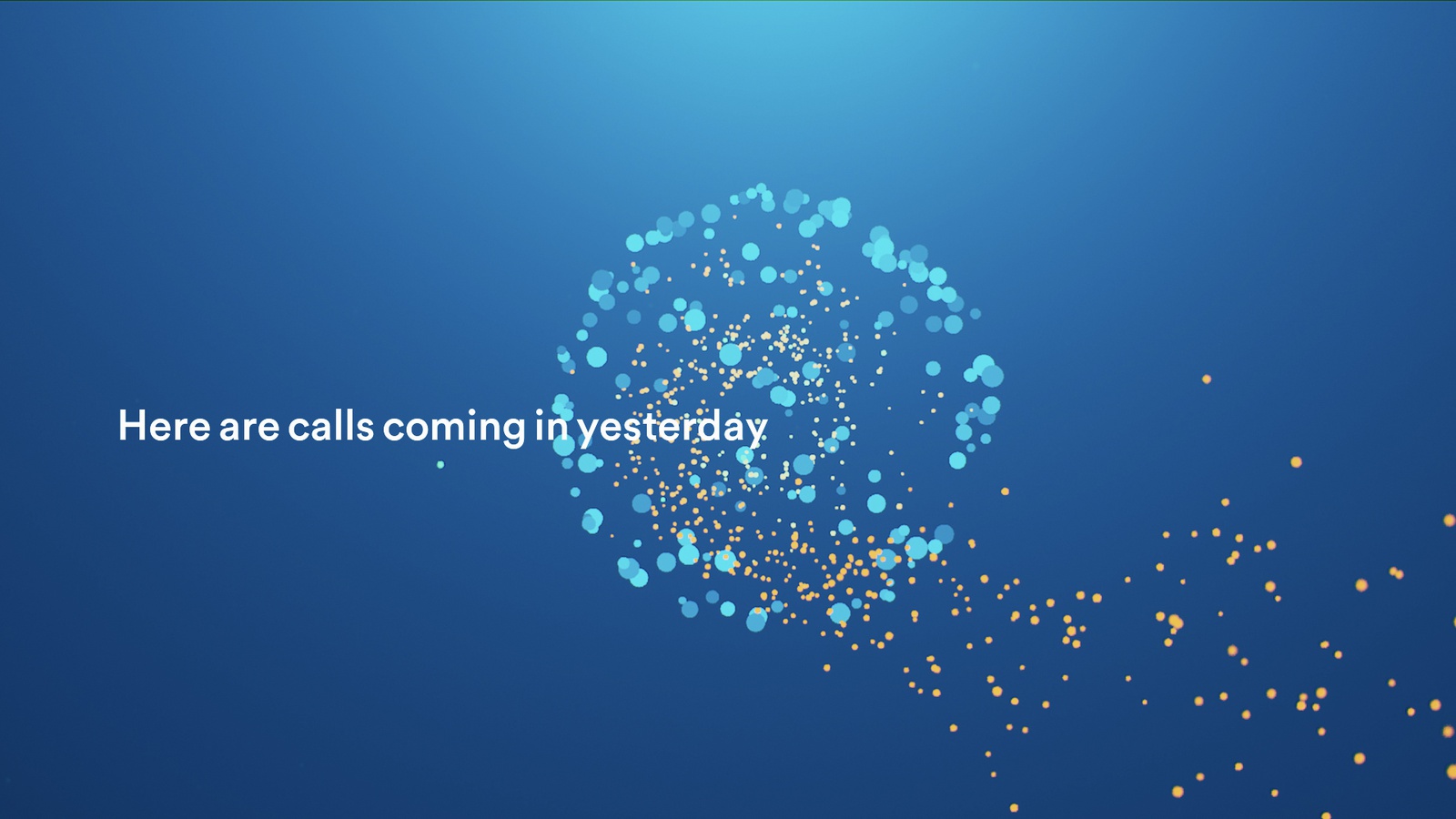 Here are calls coming in yesterday